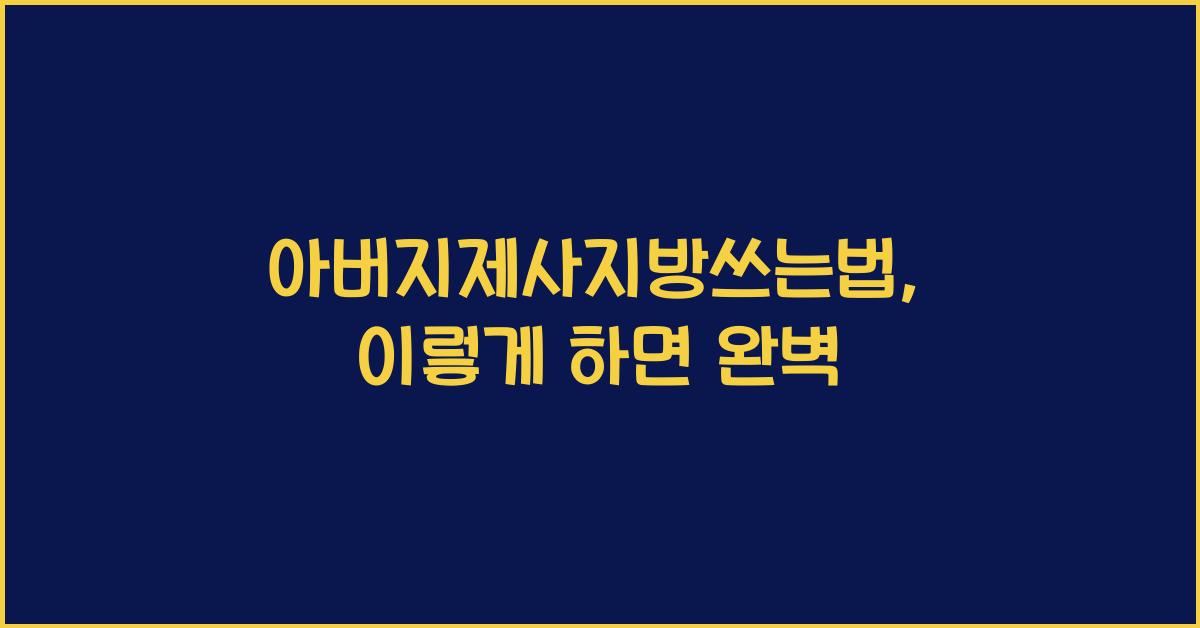 아버지제사지방쓰는법,
이렇게 하면 완벽